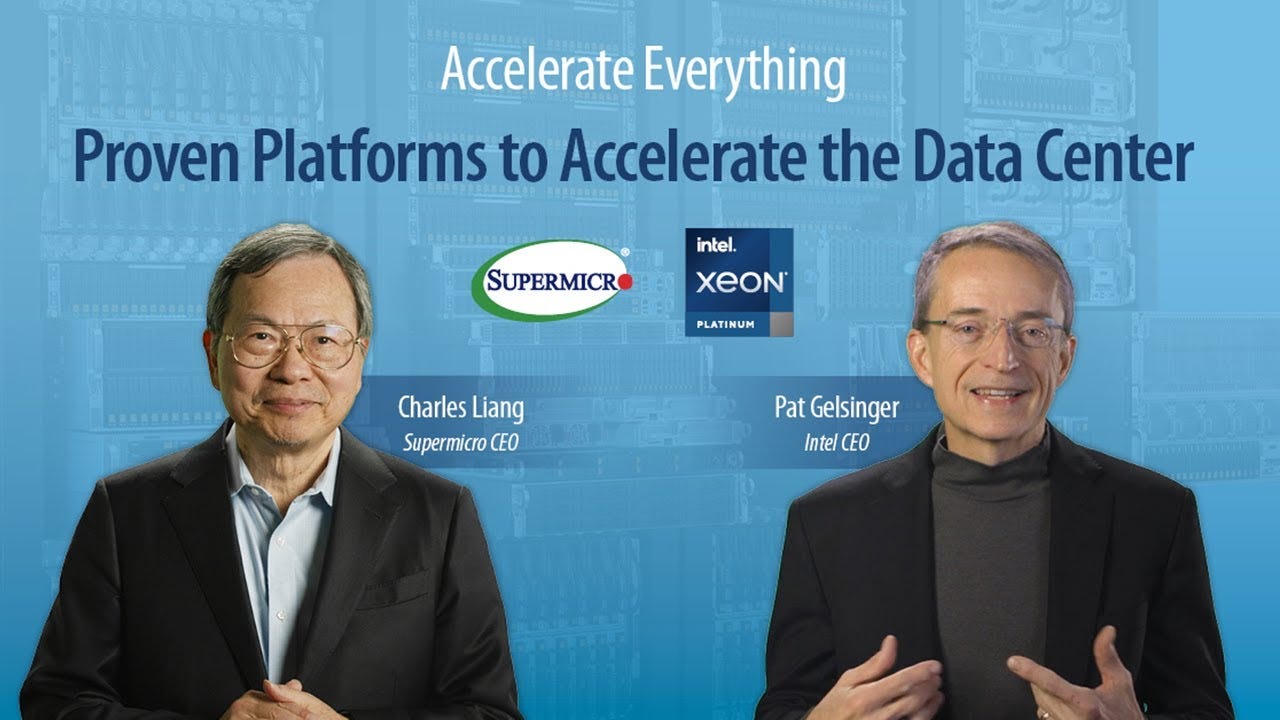 Accelerate Everything

Proven Platforms to Accelerate the Data Center

SUPERMICRO

intel.
XEON
PLATINUM

Charles Liang
Supermicro CEO

Pat Gelsinger
Intel CEO